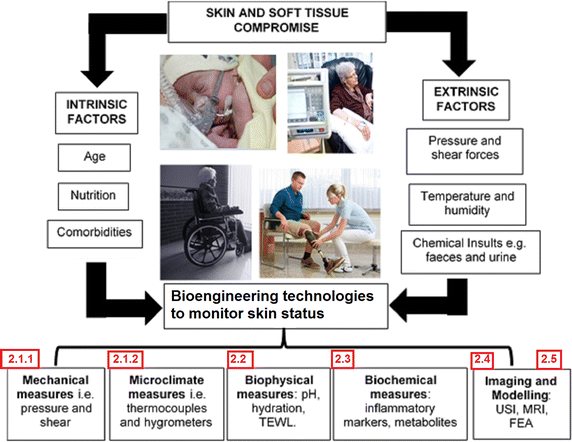 SKIN AND SOFT TISSUE COMPROMISE

INTRINSIC FACTORS

Age

Nutrition

Comorbidities

EXTRINSIC FACTORS

Pressure and shear forces

Temperature and humidity

Chemical Insults e.g. faeces and urine

Bioengineering technologies to monitor skin status

2.1.1

Mechanical measures i.e. pressure and shear

2.1.2

Microclimate measures i.e. thermocouples and hygrometers

2.2

Biophysical measures: pH, hydration, TEWL.

2.3

Biochemical measures: inflammatory markers, metabolites

2.4

2.5

Imaging and Modelling: USI, MRI, FEA